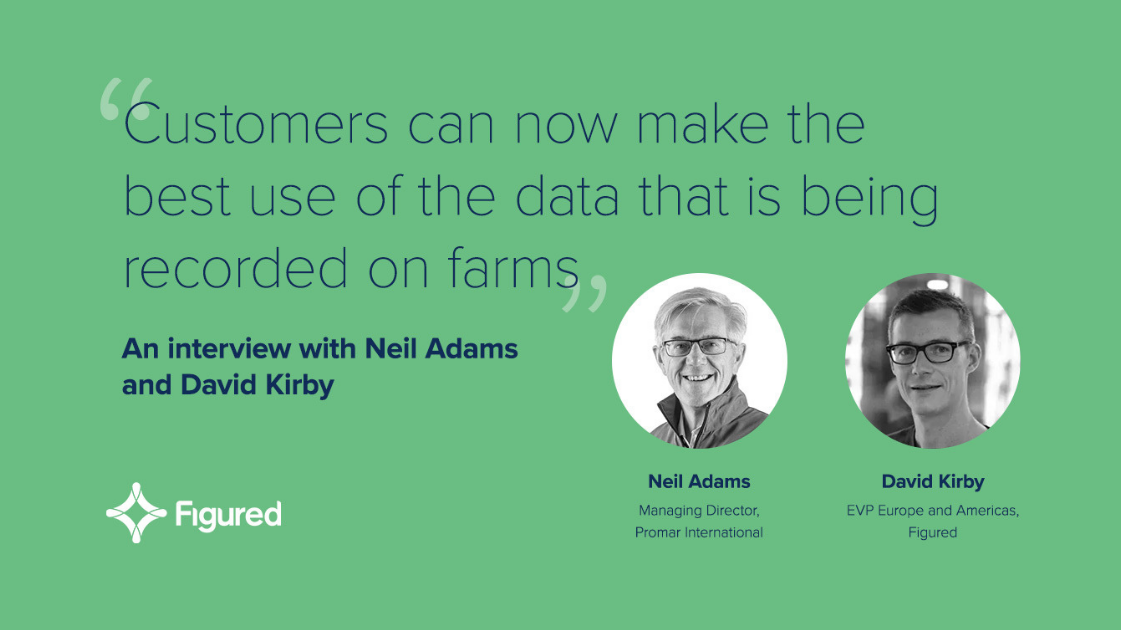 “Customers can now make the best use of the data that is being recorded on farms”

An interview with Neil Adams and David Kirby

Figured

Neil Adams
Managing Director, Promar International

David Kirby
EVP Europe and Americas, Figured